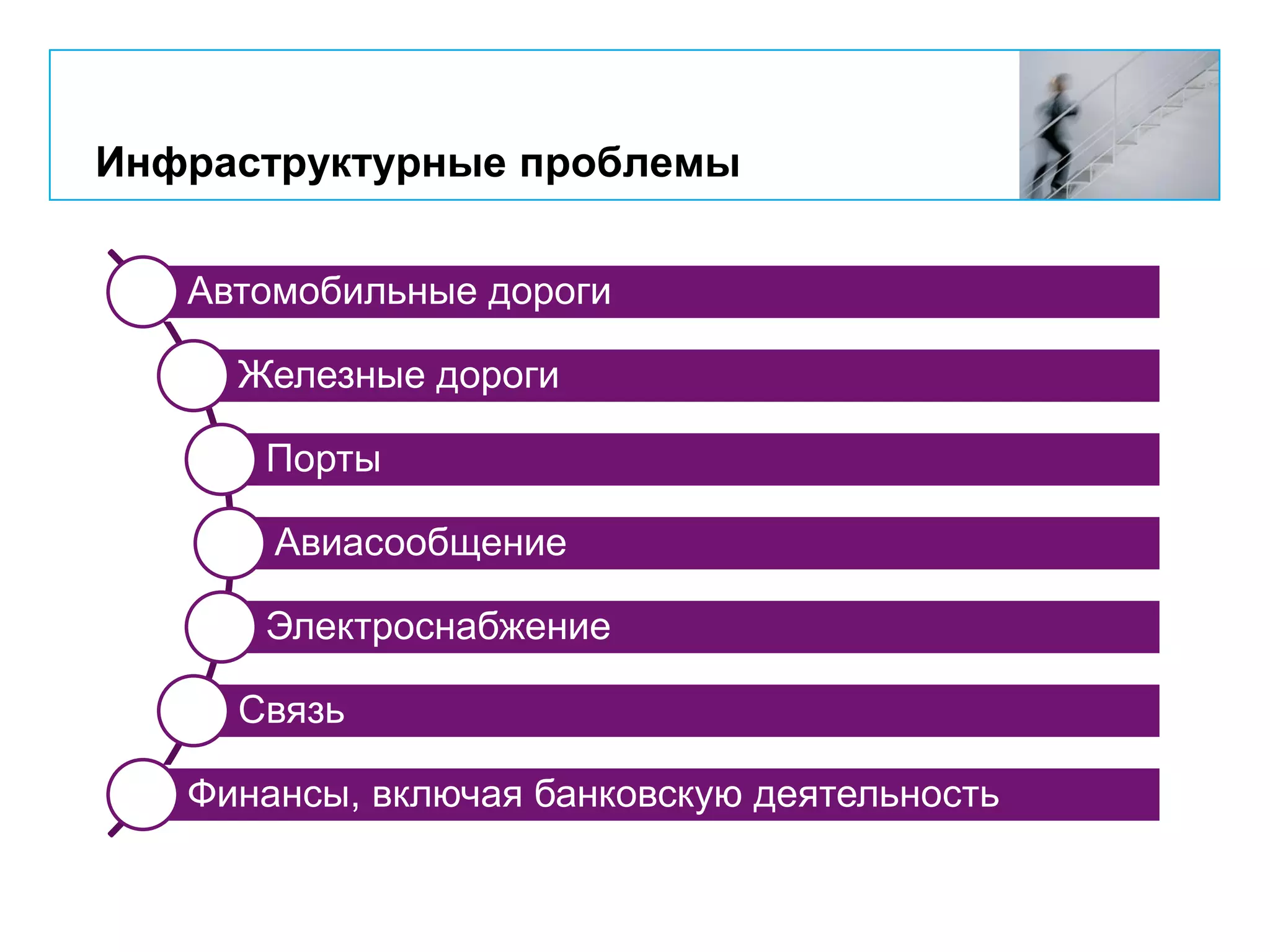 Инфраструктурные проблемы

Автомобильные дороги

Железные дороги

Порты

Авиасообщение

Электроснабжение

Связь

Финансы, включая банковскую деятельность